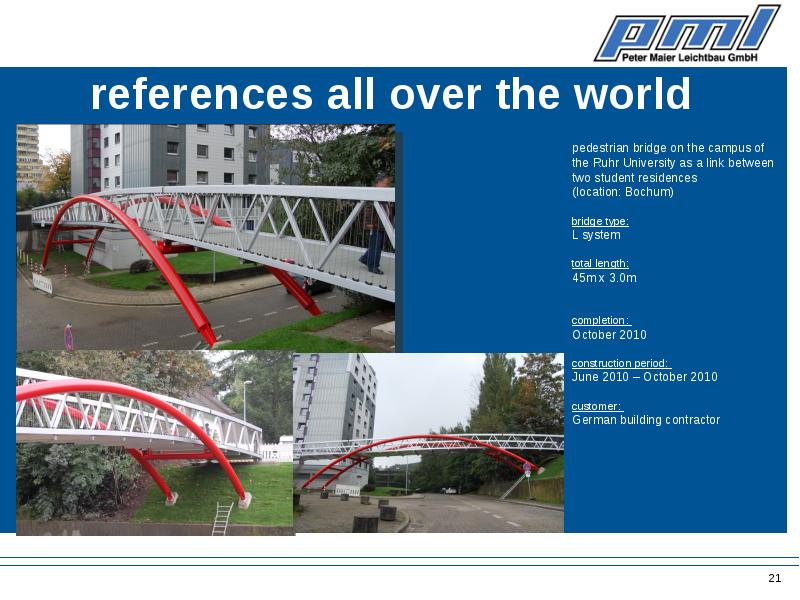 pml
Peter Maier Leichtbau GmbH

references all over the world

pedestrian bridge on the campus of the Ruhr University as a link between two student residences (location: Bochum)

bridge type:
L system

total length:
45m x 3.0m

completion:
October 2010

construction period:
June 2010 – October 2010

customer:
German building contractor

21